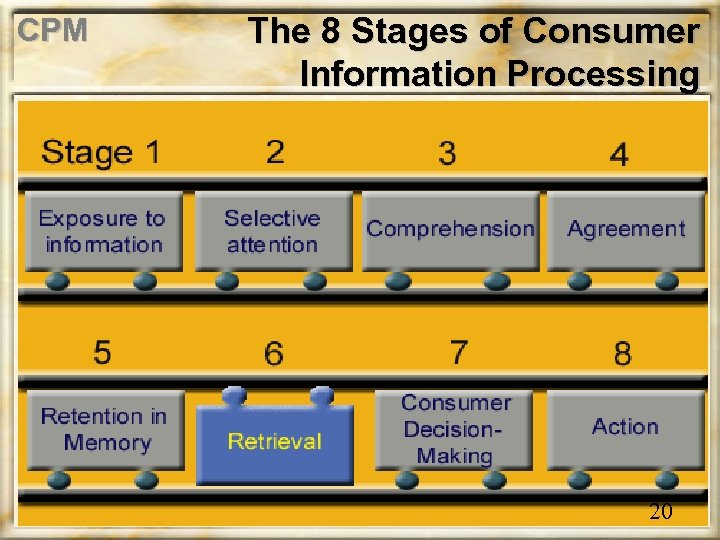 CPM

The 8 Stages of Consumer Information Processing

Stage 1
Exposure to information

2
Selective attention

3
Comprehension

4
Agreement

5
Retention in Memory

6
Retrieval

7
Consumer Decision-Making

8
Action

20